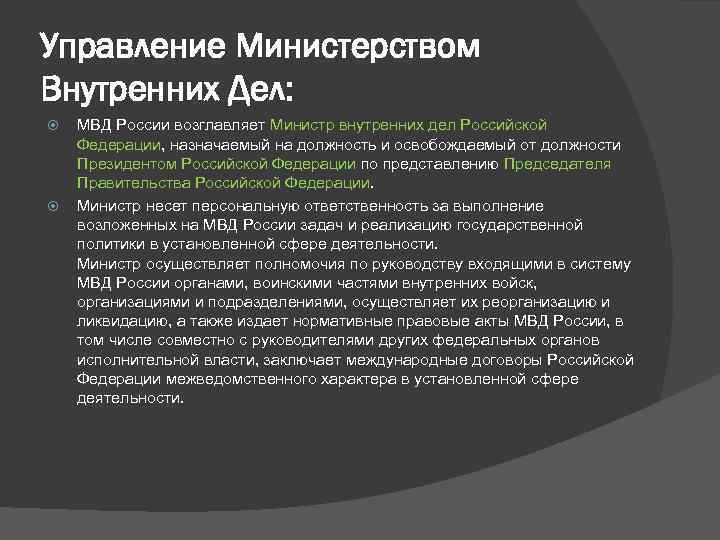 Управление Министерством Внутренних Дел:

МВД России возглавляет Министр внутренних дел Российской Федерации, назначаемый на должность и освобождаемый от должности Президентом Российской Федерации по представлению Председателя Правительства Российской Федерации.

Министр несет персональную ответственность за выполнение возложенных на МВД России задач и реализацию государственной политики в установленной сфере деятельности.
Министр осуществляет полномочия по руководству входящими в систему МВД России органами, воинскими частями внутренних войск, организациями и подразделениями, осуществляет их реорганизацию и ликвидацию, а также издает нормативные правовые акты МВД России, в том числе совместно с руководителями других федеральных органов исполнительной власти, заключает международные договоры Российской Федерации межведомственного характера в установленной сфере деятельности.